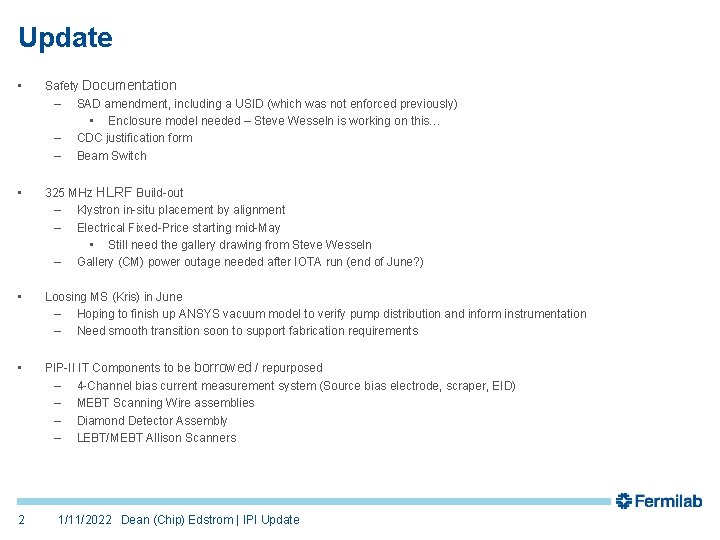 Update

• Safety Documentation
– SAD amendment, including a USID (which was not enforced previously)
• Enclosure model needed – Steve Wesseln is working on this…
– CDC justification form
– Beam Switch

• 325 MHz HLRF Build-out
– Klystron in-situ placement by alignment
– Electrical Fixed-Price starting mid-May
• Still need the gallery drawing from Steve Wesseln
– Gallery (CM) power outage needed after IOTA run (end of June?)

• Loosing MS (Kris) in June
– Hoping to finish up ANSYS vacuum model to verify pump distribution and inform instrumentation
– Need smooth transition soon to support fabrication requirements

• PIP-II IT Components to be borrowed / repurposed
– 4-Channel bias current measurement system (Source bias electrode, scraper, EID)
– MEBT Scanning Wire assemblies
– Diamond Detector Assembly
– LEBT/MEBT Allison Scanners

Fermilab

2 1/11/2022 Dean (Chip) Edstrom | IPI Update